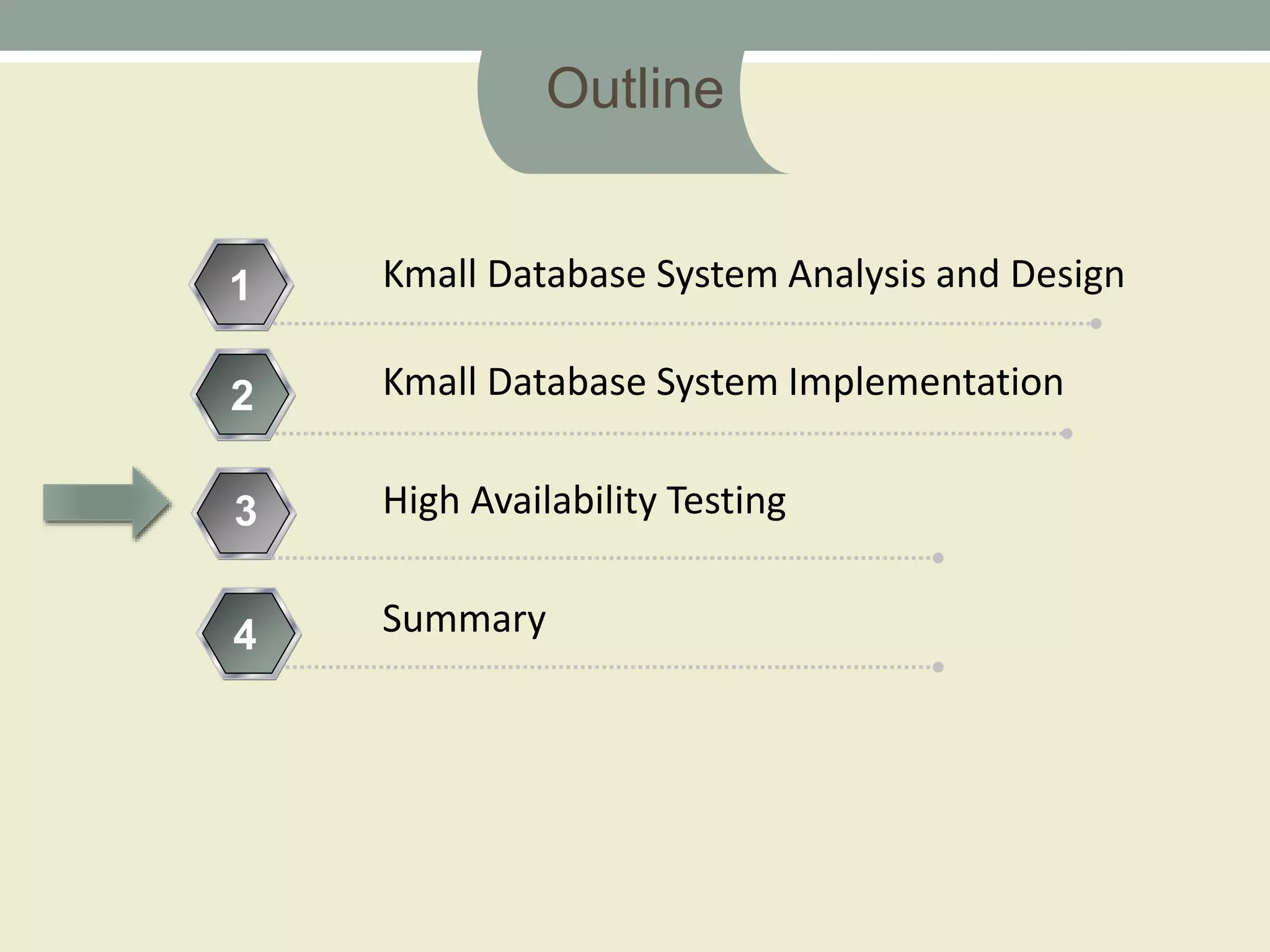 Outline

1 Kmall Database System Analysis and Design

2 Kmall Database System Implementation

3 High Availability Testing

4 Summary